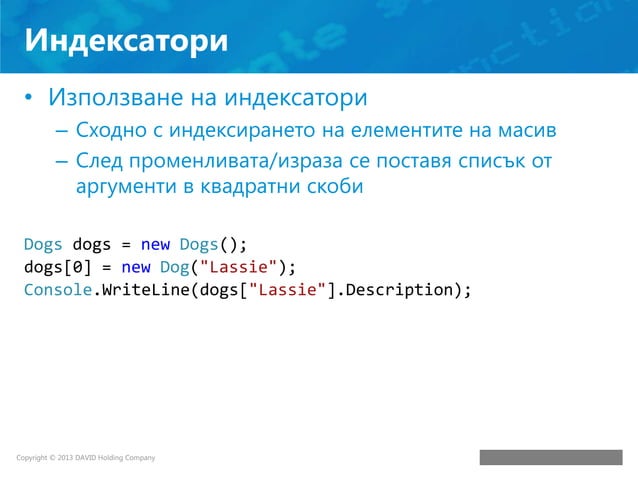 Индексатори

• Използване на индексатори
– Сходно с индексирането на елементите на масив
– След променливата/израза се поставя списък от аргументи в квадратни скоби

Dogs dogs = new Dogs();
dogs[0] = new Dog("Lassie");
Console.WriteLine(dogs["Lassie"].Description);

Copyright © 2013 DAVID Holding Company